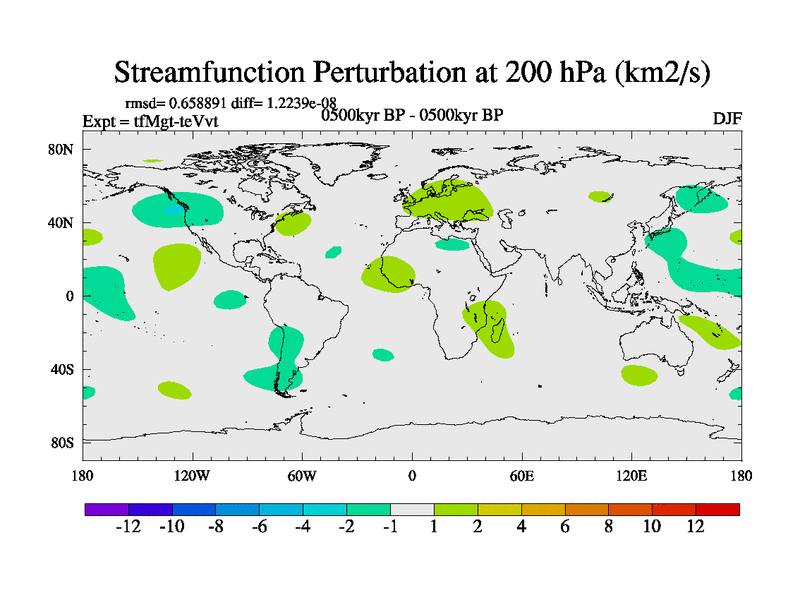 Streamfunction Perturbation at 200 hPa (km2/s)

rmsd= 0.658891 diff= 1.2239e-08
Expt = tfMgt-teVvt
0500kyr BP - 0500kyr BP
DJF

80N
40N
0
40S
80S

180
120W
60W
0
60E
120E
180

-12
-10
-8
-6
-4
-2
-1
1
2
4
6
8
10
12